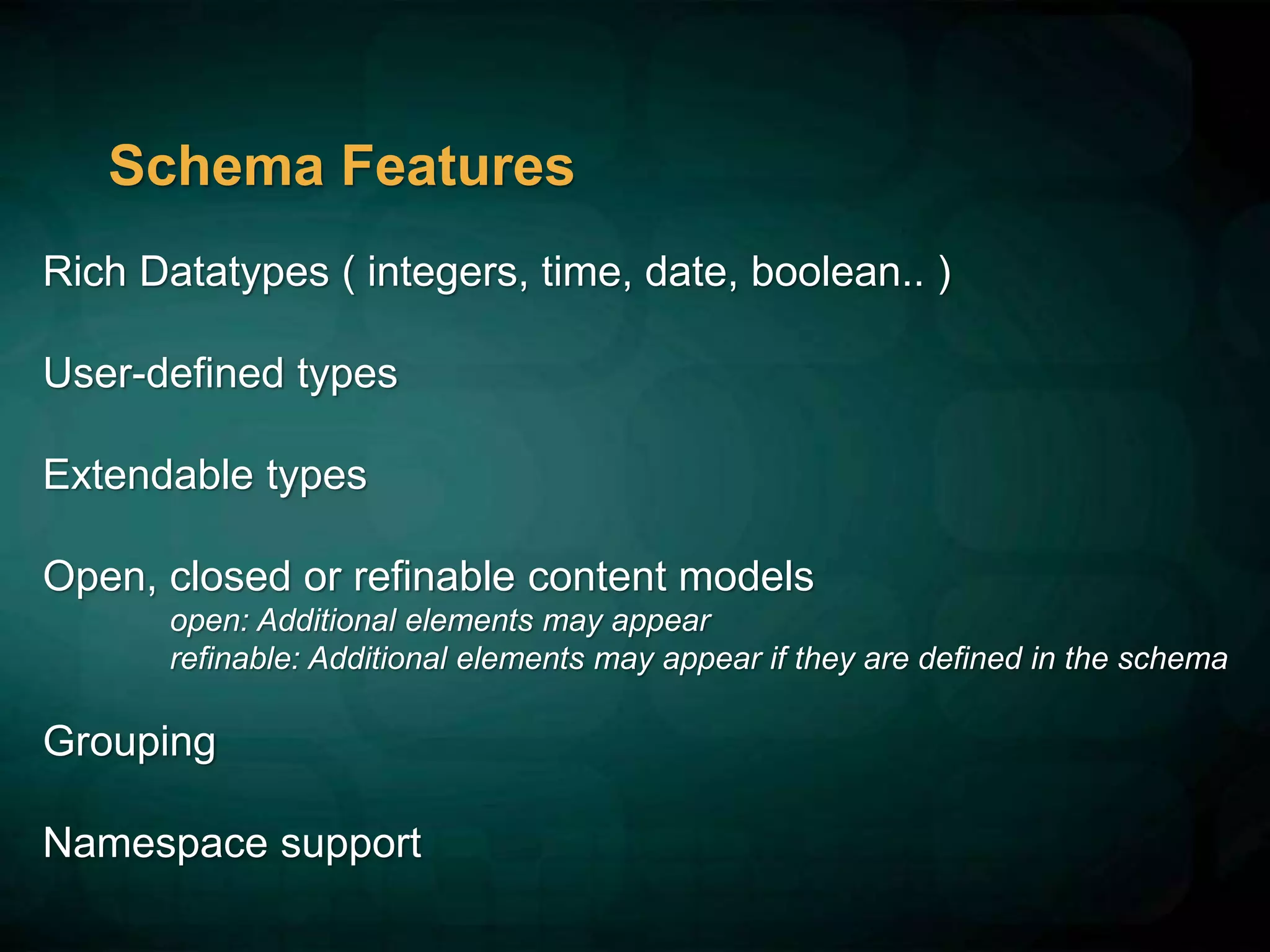 Schema Features

Rich Datatypes ( integers, time, date, boolean.. )

User-defined types

Extendable types

Open, closed or refinable content models

open: Additional elements may appear

refinable: Additional elements may appear if they are defined in the schema

Grouping

Namespace support